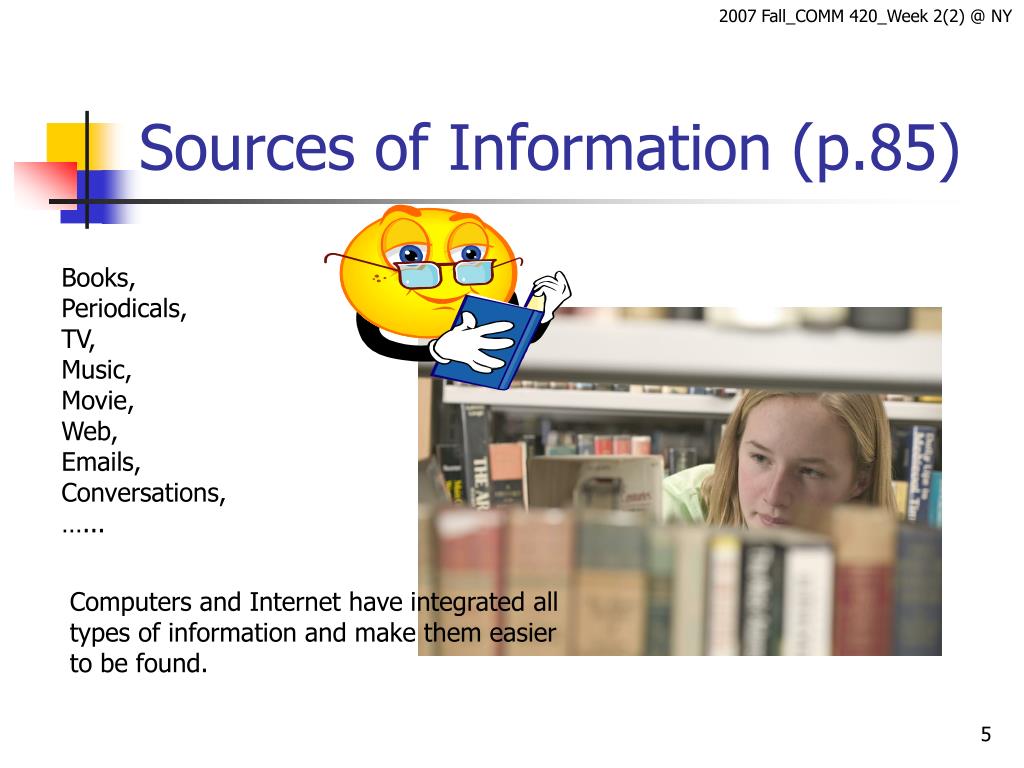 2007 Fall_COMM 420_Week 2(2) @ NY

Sources of Information (p.85)

Books,
Periodicals,
TV,
Music,
Movie,
Web,
Emails,
Conversations,
…...

Computers and Internet have integrated all types of information and make them easier to be found.

5